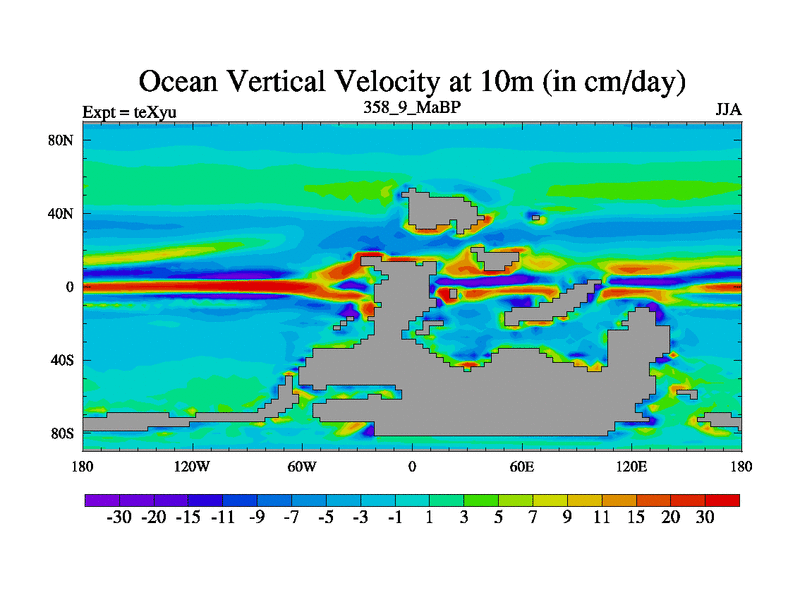 Ocean Vertical Velocity at 10m (in cm/day)

Expt = teXyu

358_9_MaBP

JJA

80N

40N

0

40S

80S

180

120W

60W

0

60E

120E

180

-30 -20 -15 -11 -9 -7 -5 -3 -1 1 3 5 7 9 11 15 20 30